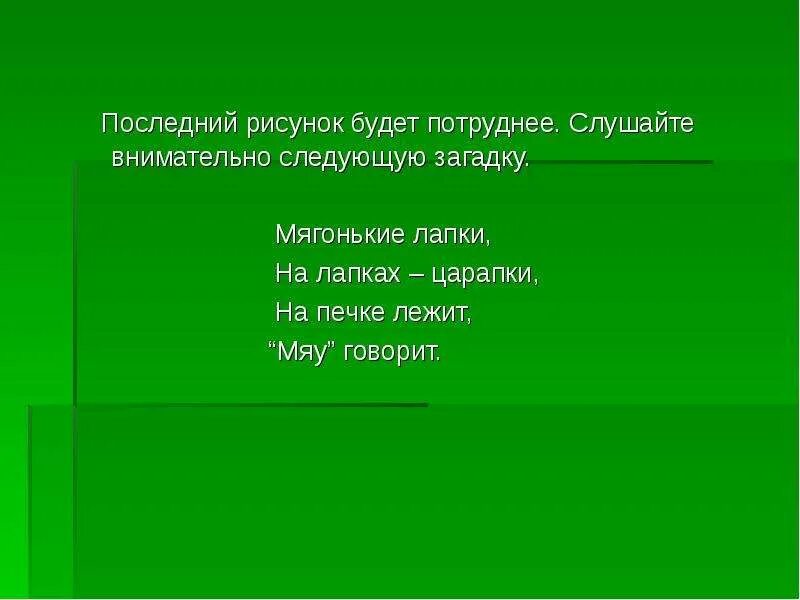 Последний рисунок будет потруднее. Слушайте внимательно следующую загадку.

Мягонькие лапки,
На лапках – царапки,
На печке лежит,
“Мяу” говорит.